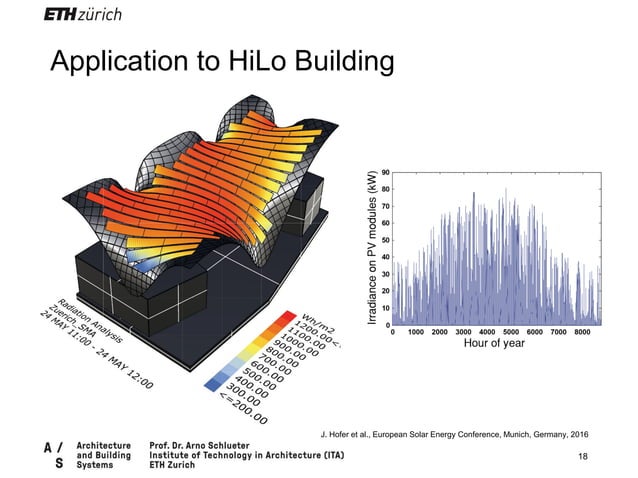 ETH zürich

Application to HiLo Building

Radiation Analysis
Zuerich_SMA
24 MAY 11:00 - 24 MAY 12:00

Wh/m2
1200.00<
1100.00
1000.00
900.00
800.00
700.00
600.00
500.00
400.00
300.00
<=200.00

Irradiance on PV modules (kW)
90
80
70
60
50
40
30
20
10
0
0 1000 2000 3000 4000 5000 6000 7000 8000
Hour of year

J. Hofer et al., European Solar Energy Conference, Munich, Germany, 2016

A / S Architecture and Building Systems

Prof. Dr. Arno Schlueter
Institute of Technology in Architecture (ITA)
ETH Zurich

18